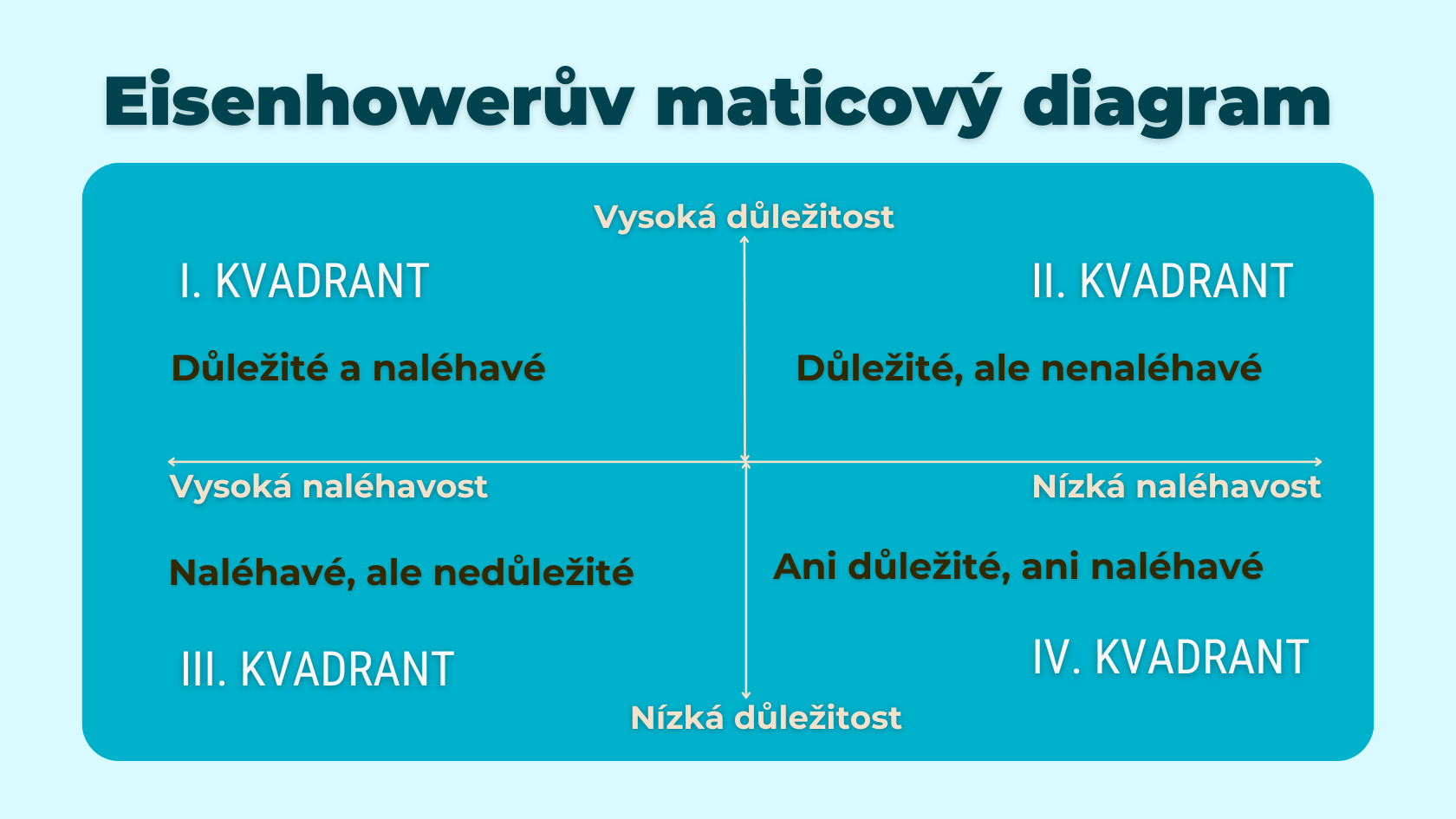 Eisenhowerův maticový diagram

Vysoká důležitost

I. KVADRANT

II. KVADRANT

Důležité a naléhavé

Důležité, ale nenaléhavé

Vysoká naléhavost

Nízká naléhavost

Naléhavé, ale nedůležité

Ani důležité, ani naléhavé

III. KVADRANT

IV. KVADRANT

Nízká důležitost